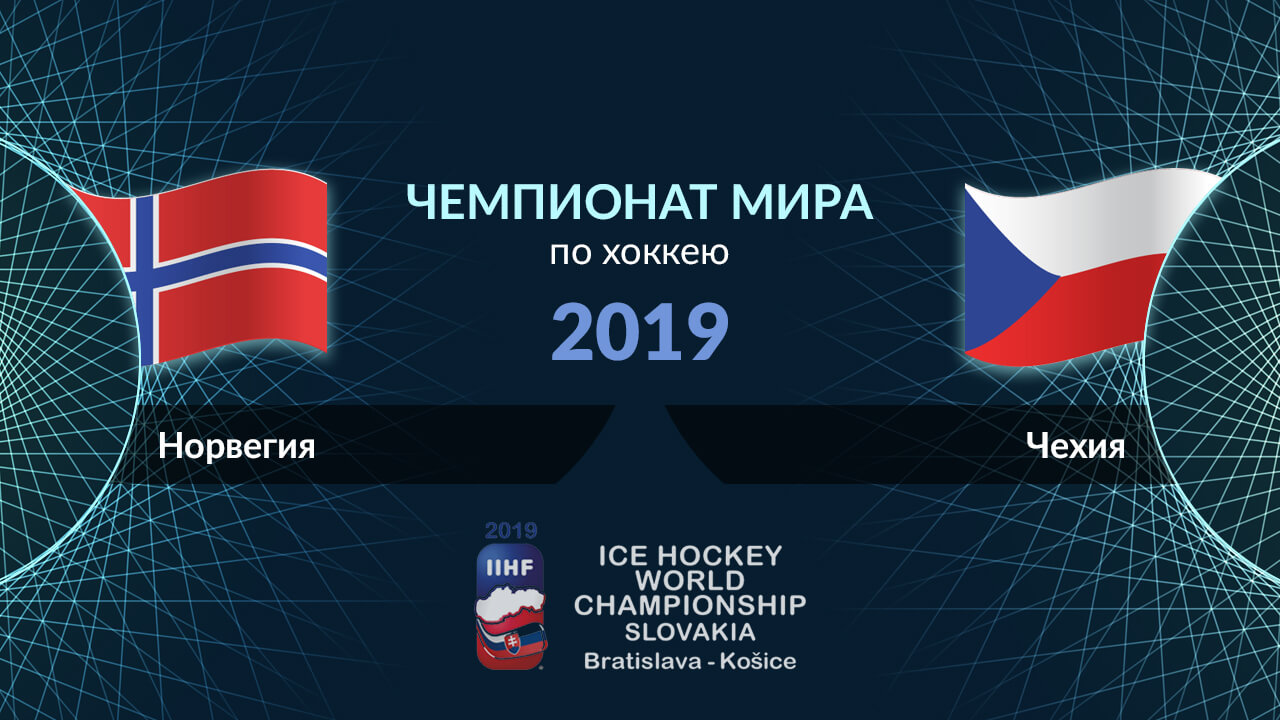 ЧЕМПИОНАТ МИРА
по хоккею
2019

Норвегия

Чехия

2019
IIHF

ICE HOCKEY
WORLD
CHAMPIONSHIP
SLOVAKIA
Bratislava - Košice